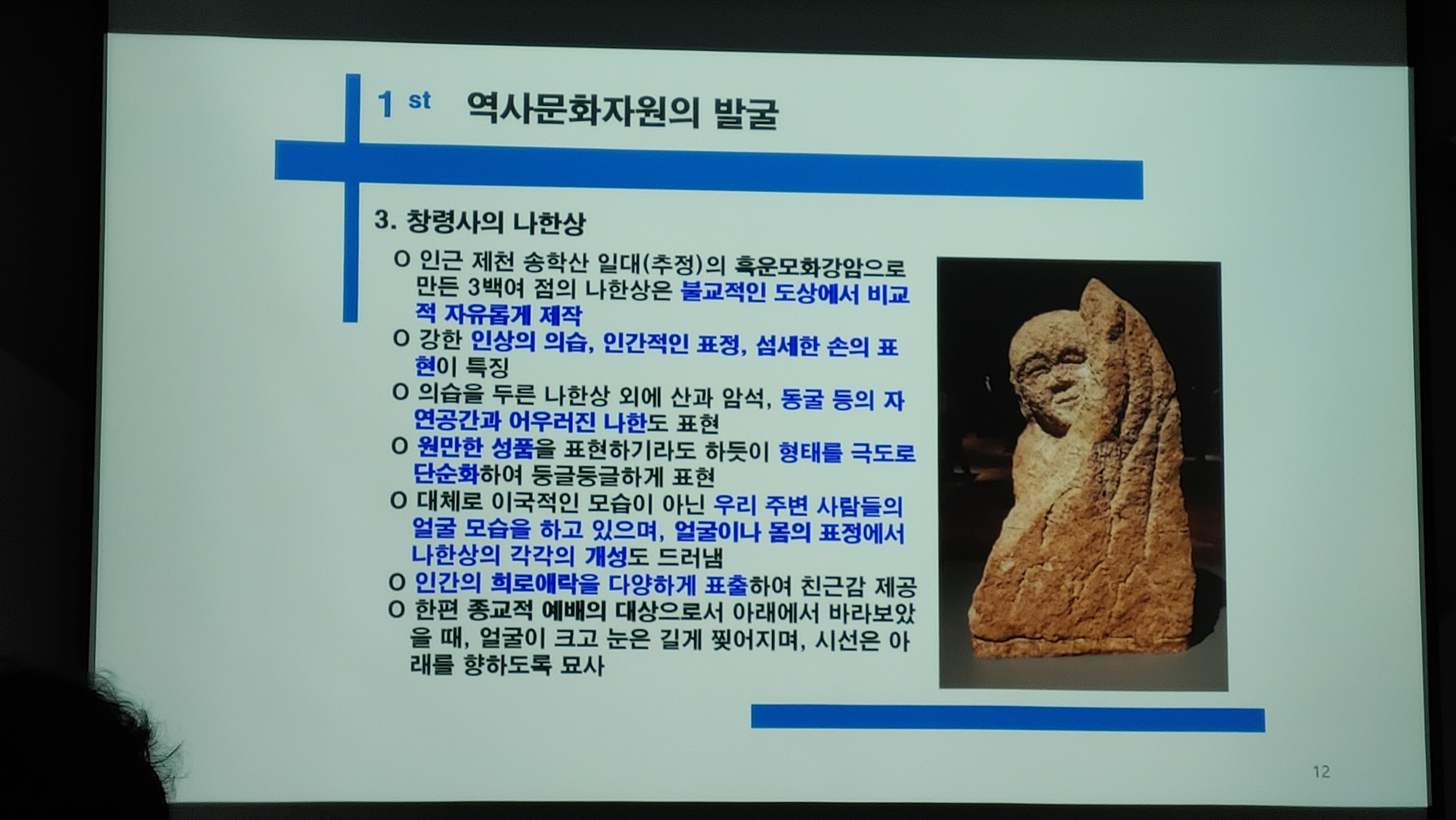 1 st 역사문화자원의 발굴

3. 창령사의 나한상

O 인근 제천 송학산 일대(추정)의 흑운모화강암으로 만든 3백여 점의 나한상은 불교적인 도상에서 비교적 자유롭게 제작

O 강한 인상의 의습, 인간적인 표정, 섬세한 손의 표현이 특징

O 의습을 두른 나한상 외에 산과 암석, 동굴 등의 자연공간과 어우러진 나한도 표현

O 원만한 성품을 표현하기라도 하듯이 형태를 극도로 단순화하여 둥글둥글하게 표현

O 대체로 이국적인 모습이 아닌 우리 주변 사람들의 얼굴 모습을 하고 있으며, 얼굴이나 몸의 표정에서 나한상의 각각의 개성도 드러냄

O 인간의 희로애락을 다양하게 표출하여 친근감 제공

O 한편 종교적 예배의 대상으로서 아래에서 바라보았을 때, 얼굴이 크고 눈은 길게 찢어지며, 시선은 아래를 향하도록 묘사

12